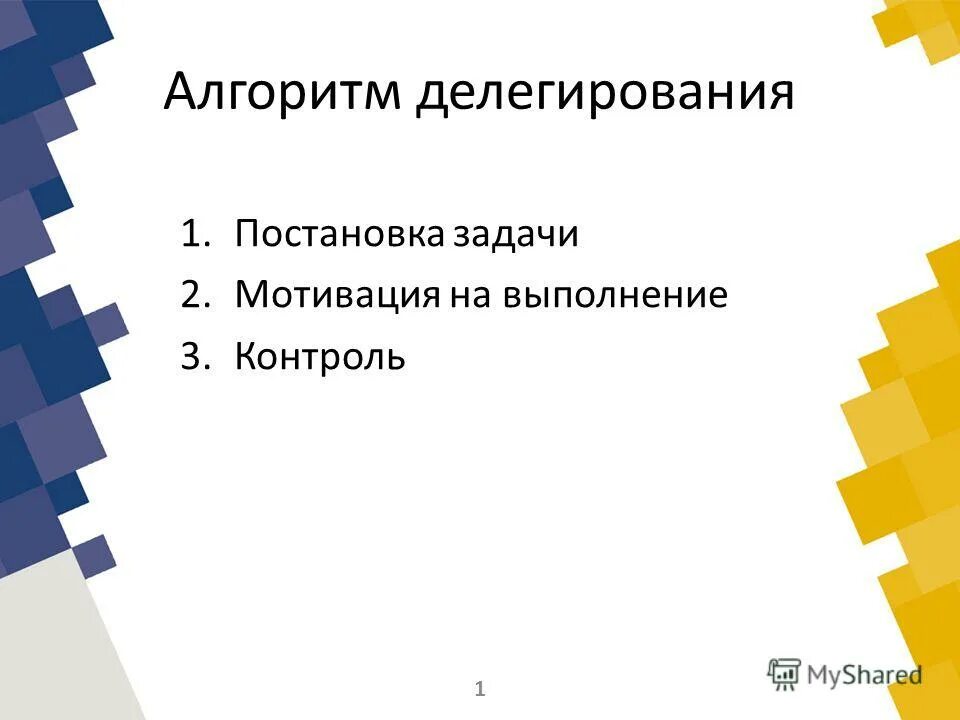 Алгоритм делегирования

1. Постановка задачи
2. Мотивация на выполнение
3. Контроль

1

MyShared